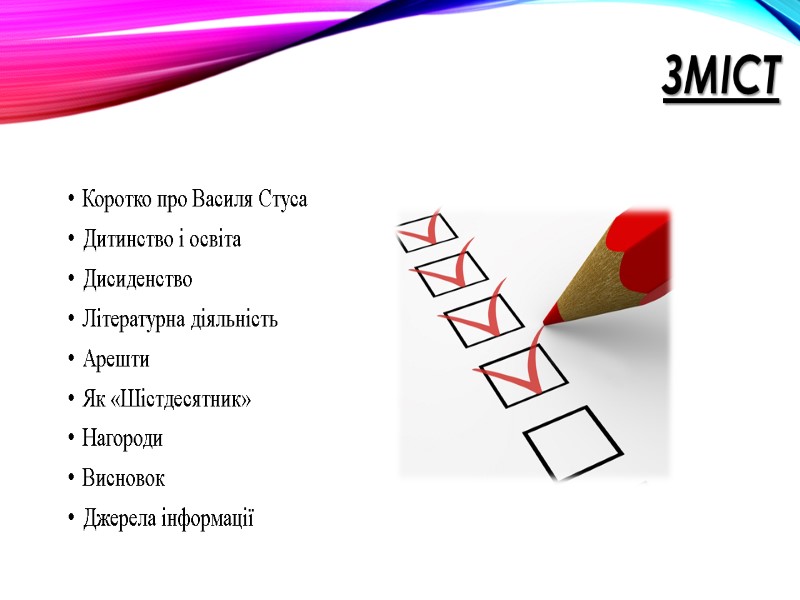 ЗМІСТ

• Коротко про Василя Стуса
• Дитинство і освіта
• Дисиденство
• Літературна діяльність
• Арешти
• Як «Шістдесятник»
• Нагороди
• Висновок
• Джерела інформації